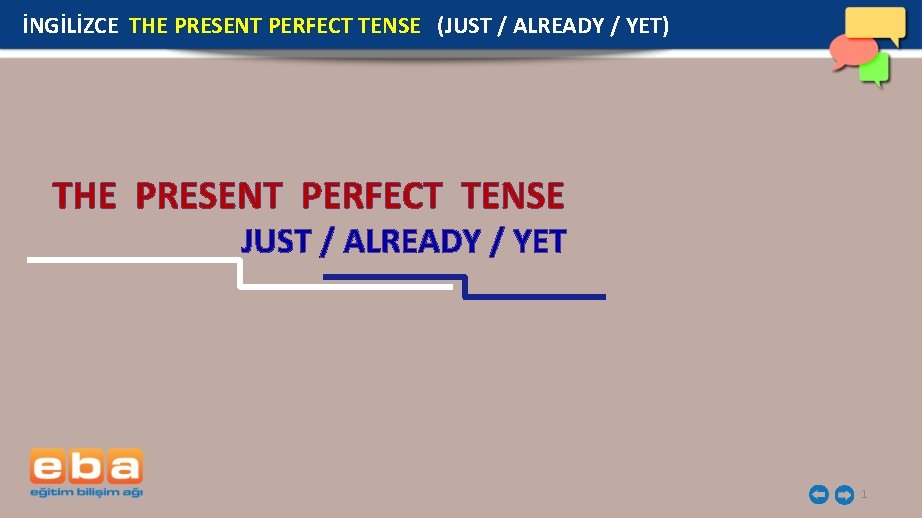 İNGİLİZCE THE PRESENT PERFECT TENSE (JUST / ALREADY / YET)

THE PRESENT PERFECT TENSE
JUST / ALREADY / YET

eba
eğitim bilişim ağı

1